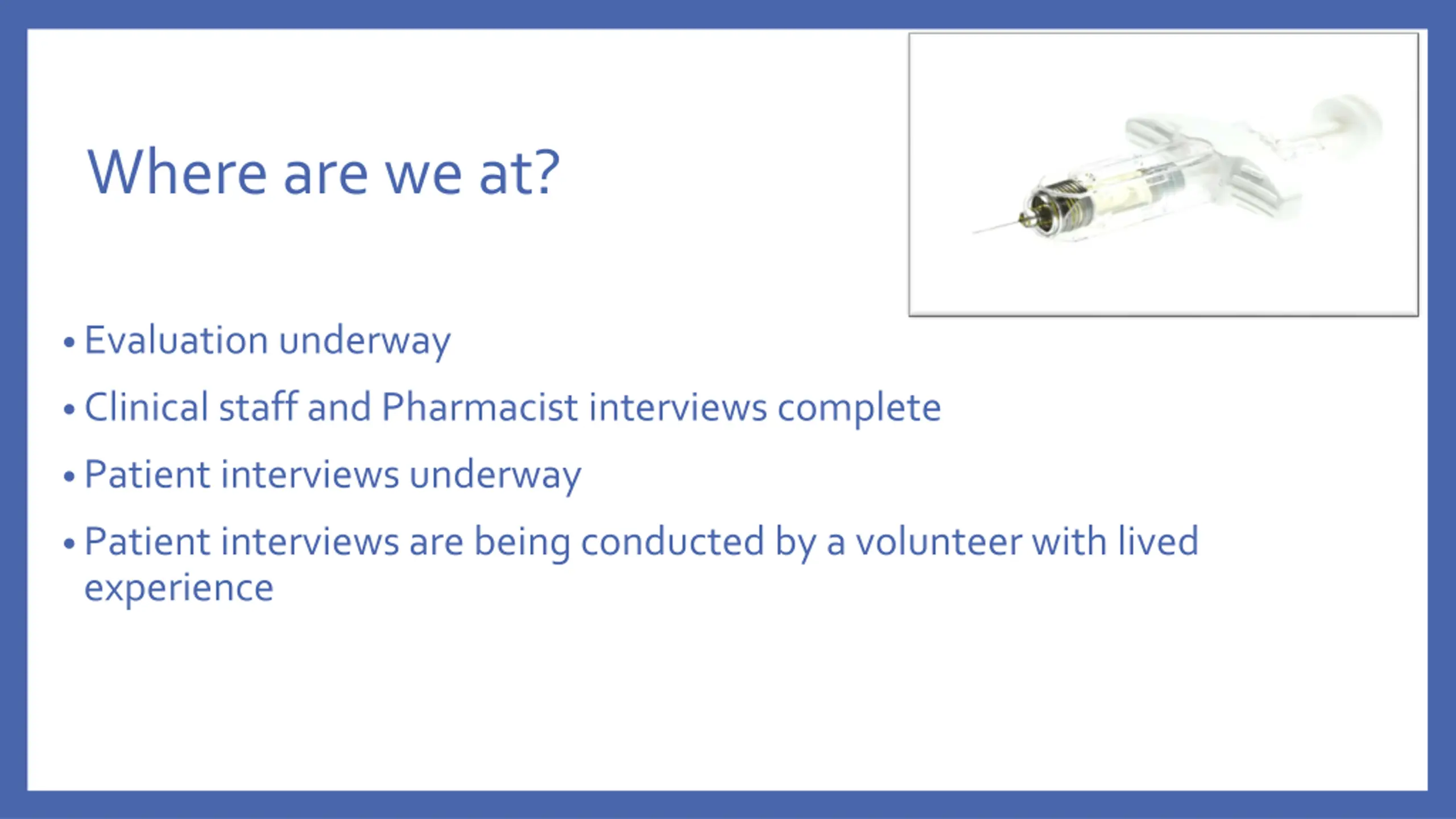 Where are we at?

• Evaluation underway

• Clinical staff and Pharmacist interviews complete

• Patient interviews underway

• Patient interviews are being conducted by a volunteer with lived experience